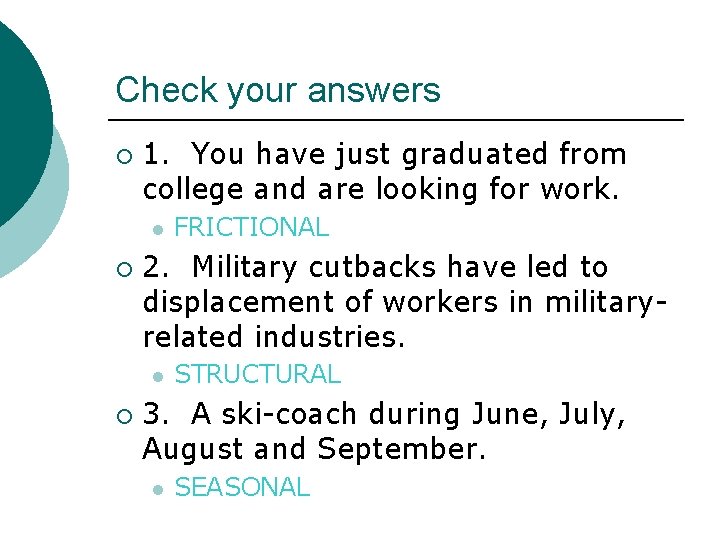 Check your answers

1. You have just graduated from college and are looking for work.

FRICTIONAL

2. Military cutbacks have led to displacement of workers in military-related industries.

STRUCTURAL

3. A ski-coach during June, July, August and September.

SEASONAL